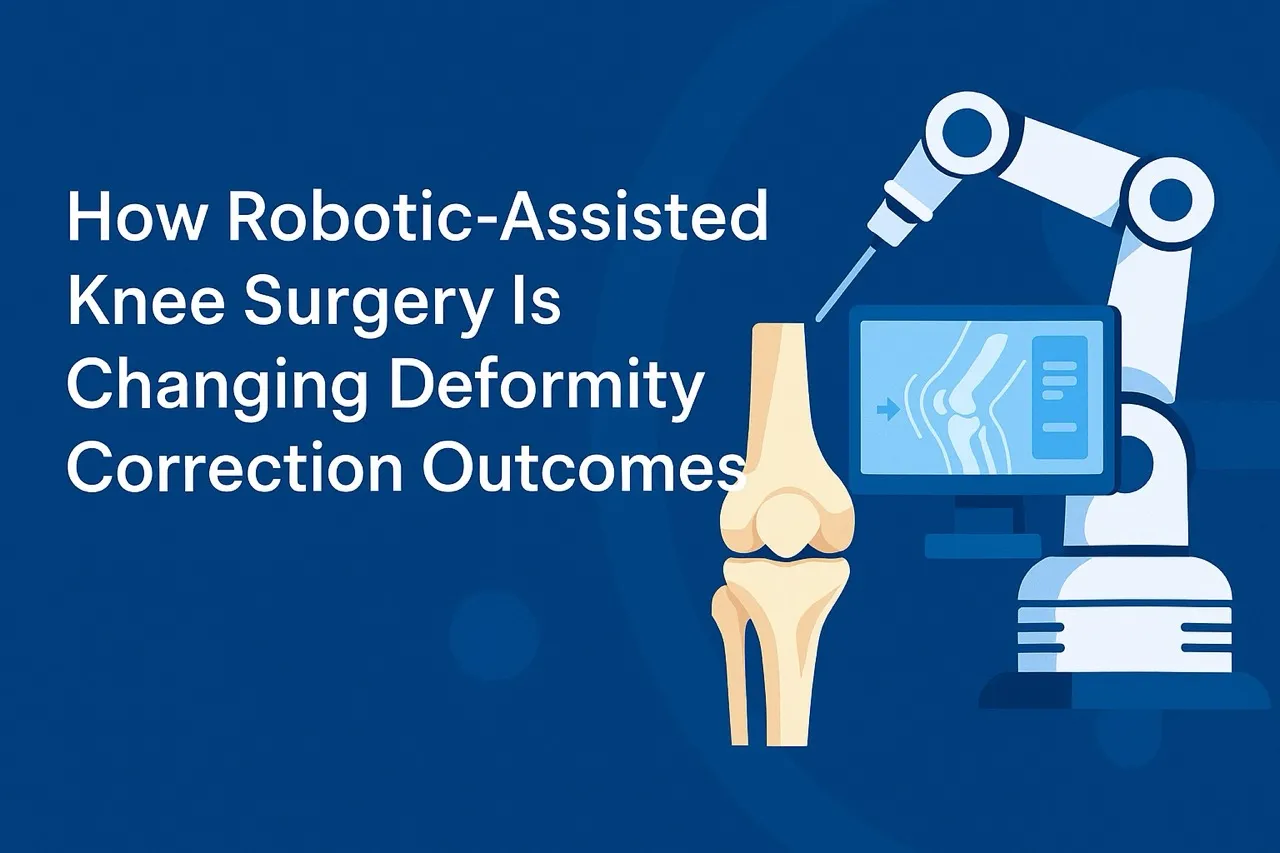 How Robotic-Assisted Knee Surgery Is Changing Deformity Correction Outcomes